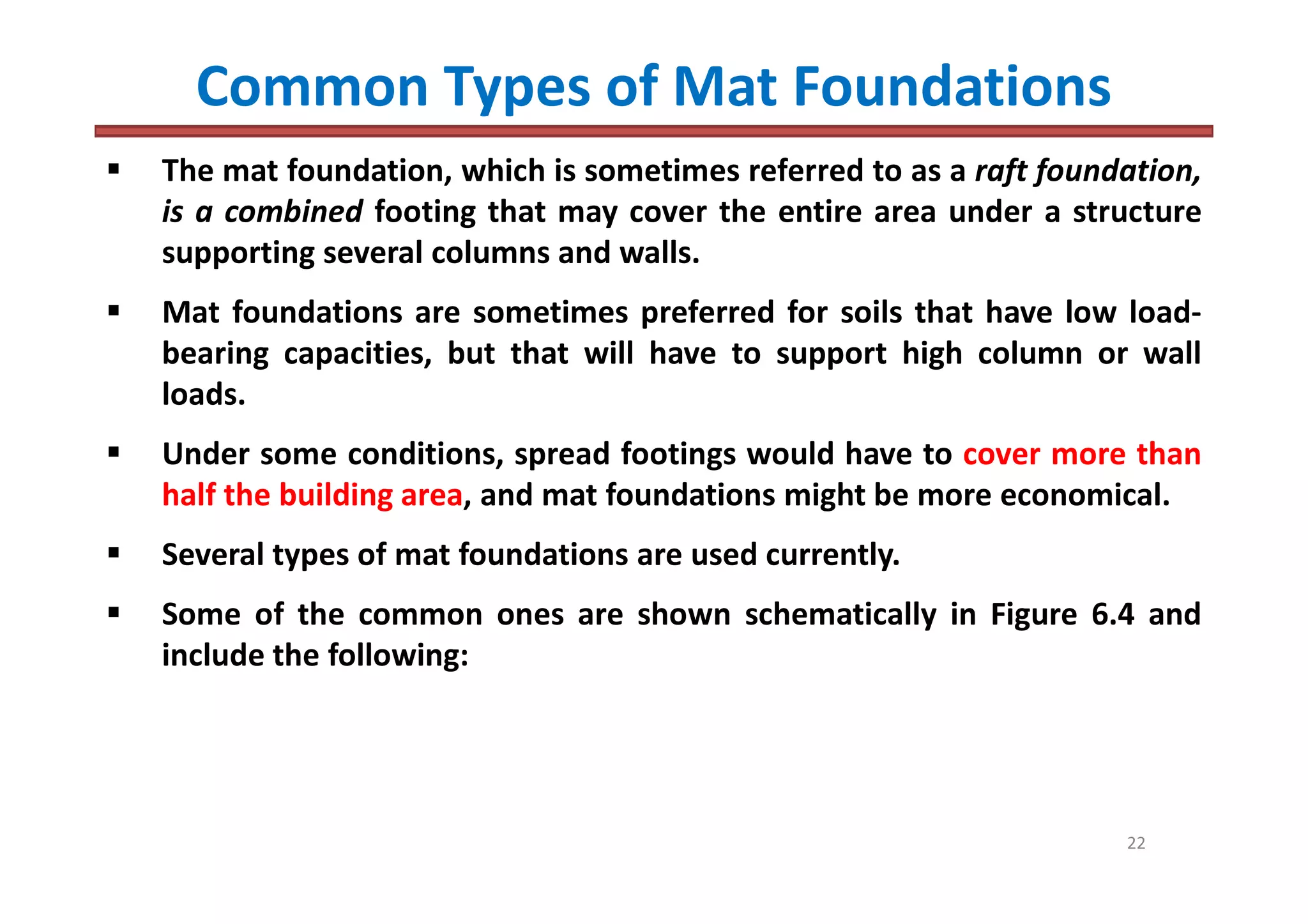 Common Types of Mat Foundations

▪ The mat foundation, which is sometimes referred to as a raft foundation, is a combined footing that may cover the entire area under a structure supporting several columns and walls.

▪ Mat foundations are sometimes preferred for soils that have low load-bearing capacities, but that will have to support high column or wall loads.

▪ Under some conditions, spread footings would have to cover more than half the building area, and mat foundations might be more economical.

▪ Several types of mat foundations are used currently.

▪ Some of the common ones are shown schematically in Figure 6.4 and include the following:

22